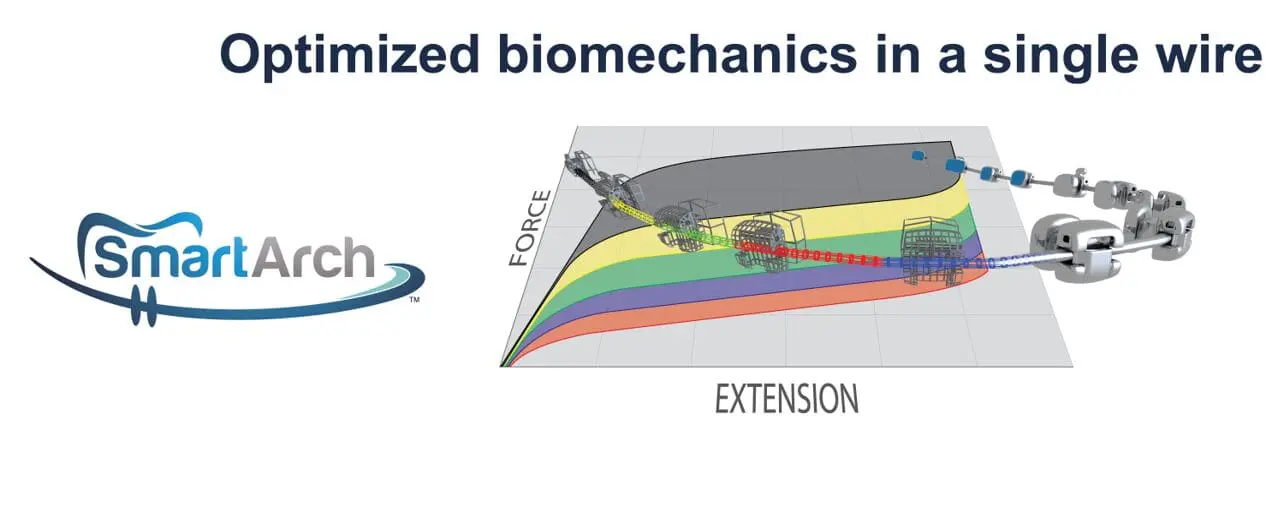 Optimized biomechanics in a single wire

SmartArch™

FORCE

EXTENSION